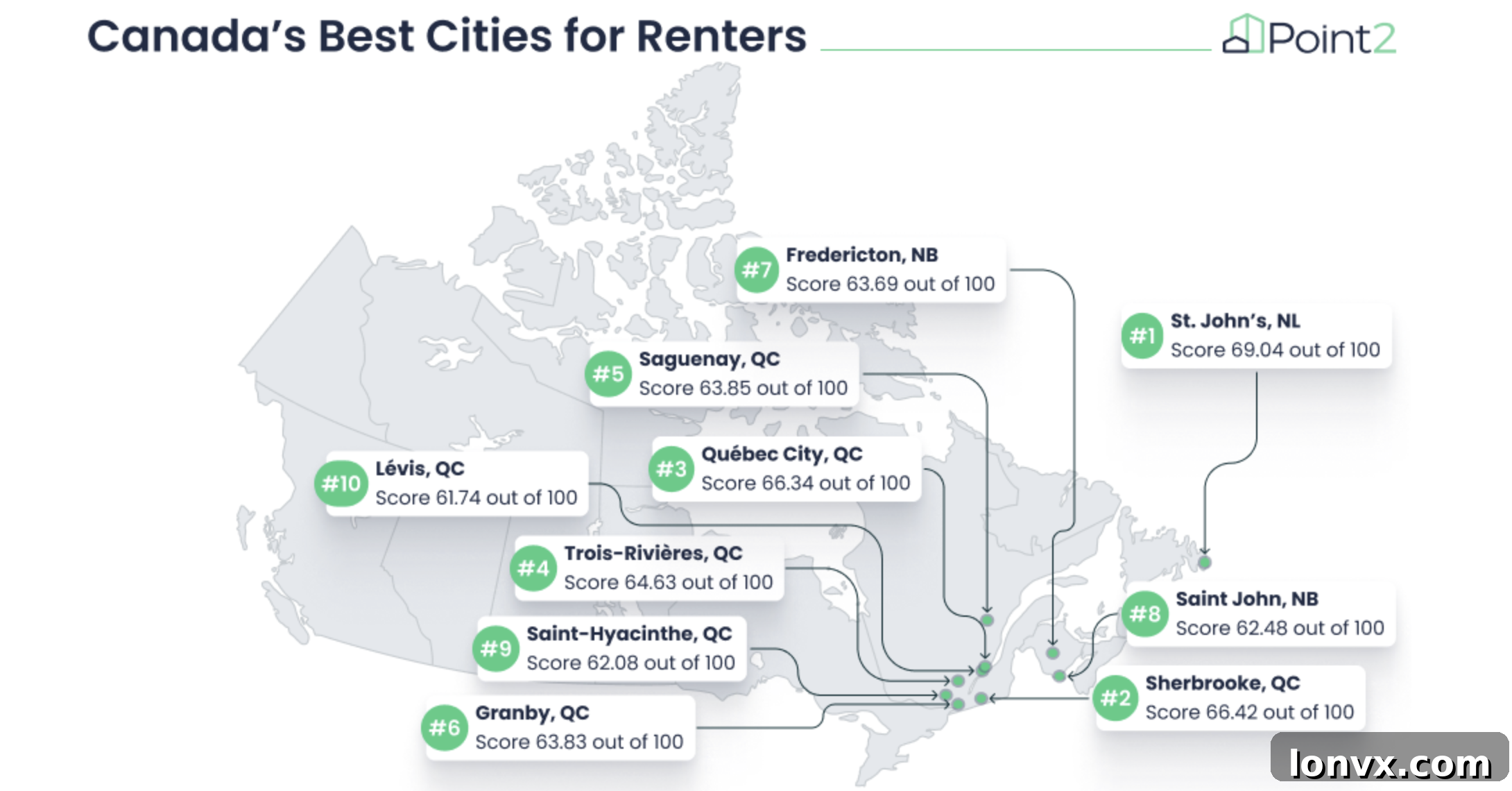 Canada's Best Cities for Renters

Point2

#7 Fredericton, NB
Score 63.69 out of 100

#1 St. John's, NL
Score 69.04 out of 100

#5 Saguenay, QC
Score 63.85 out of 100

#3 Québec City, QC
Score 66.34 out of 100

#10 Lévis, QC
Score 61.74 out of 100

#4 Trois-Rivières, QC
Score 64.63 out of 100

#8 Saint John, NB
Score 62.48 out of 100

#9 Saint-Hyacinthe, QC
Score 62.08 out of 100

#2 Sherbrooke, QC
Score 66.42 out of 100

#6 Granby, QC
Score 63.83 out of 100

lonvx.com